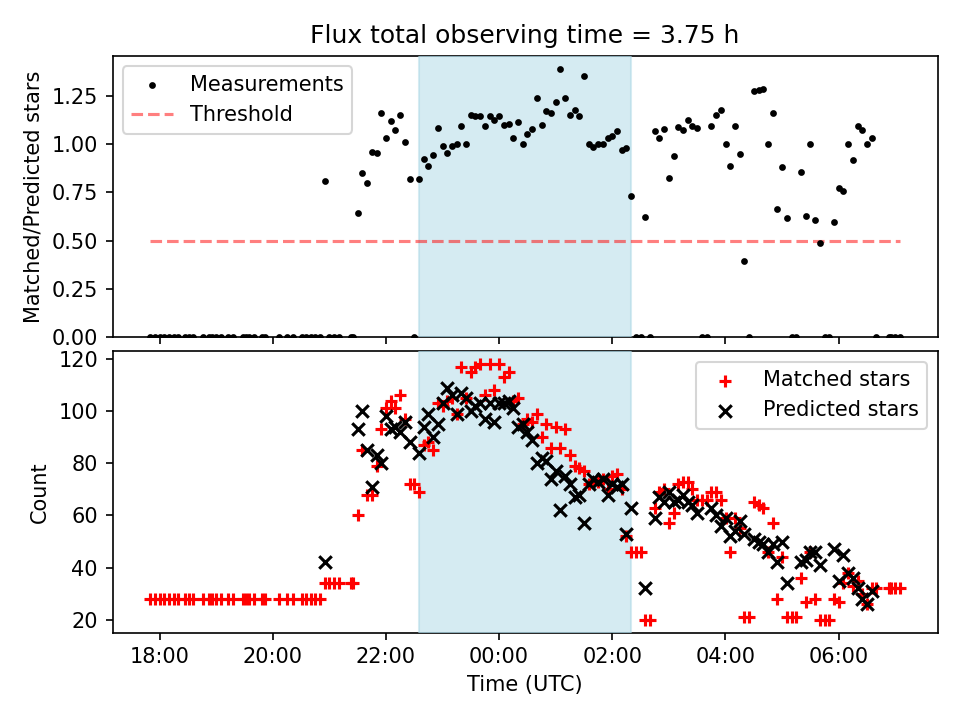 Flux total observing time = 3.75 h

Measurements
Threshold

Matched/Predicted stars
1.25
1.00
0.75
0.50
0.25
0.00

Matched stars
Predicted stars

Count
120
100
80
60
40
20

18:00
20:00
22:00
00:00
02:00
04:00
06:00
Time (UTC)